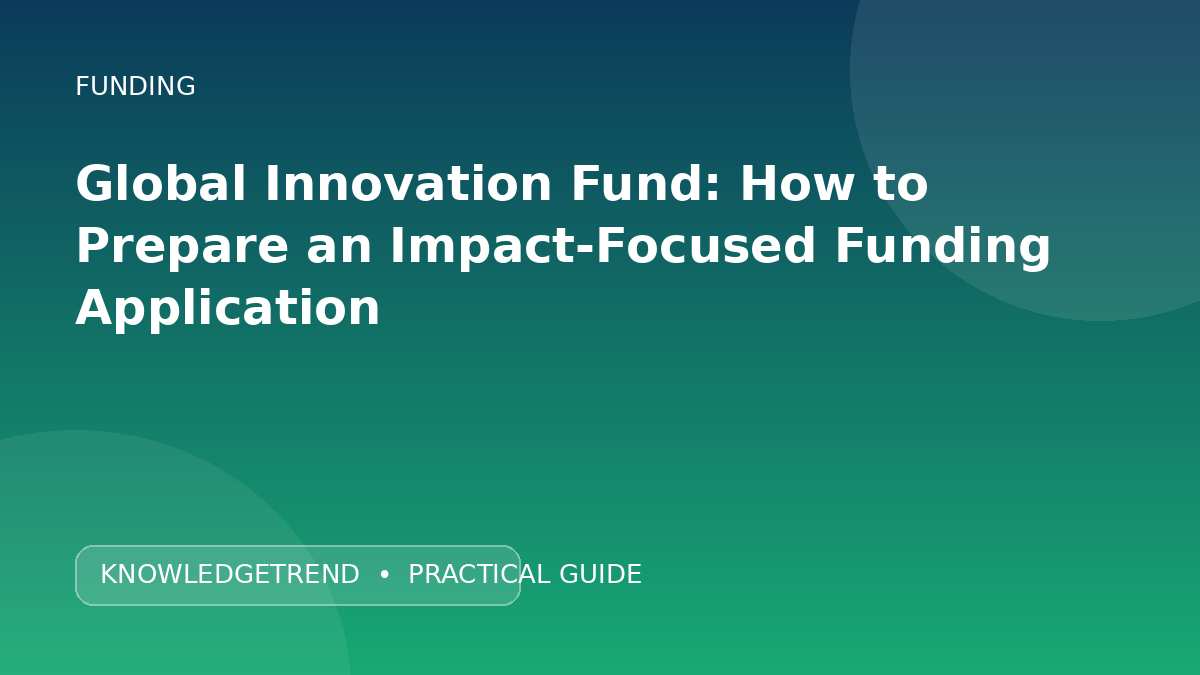 FUNDING

Global Innovation Fund: How to Prepare an Impact-Focused Funding Application

KNOWLEDGETREND • PRACTICAL GUIDE